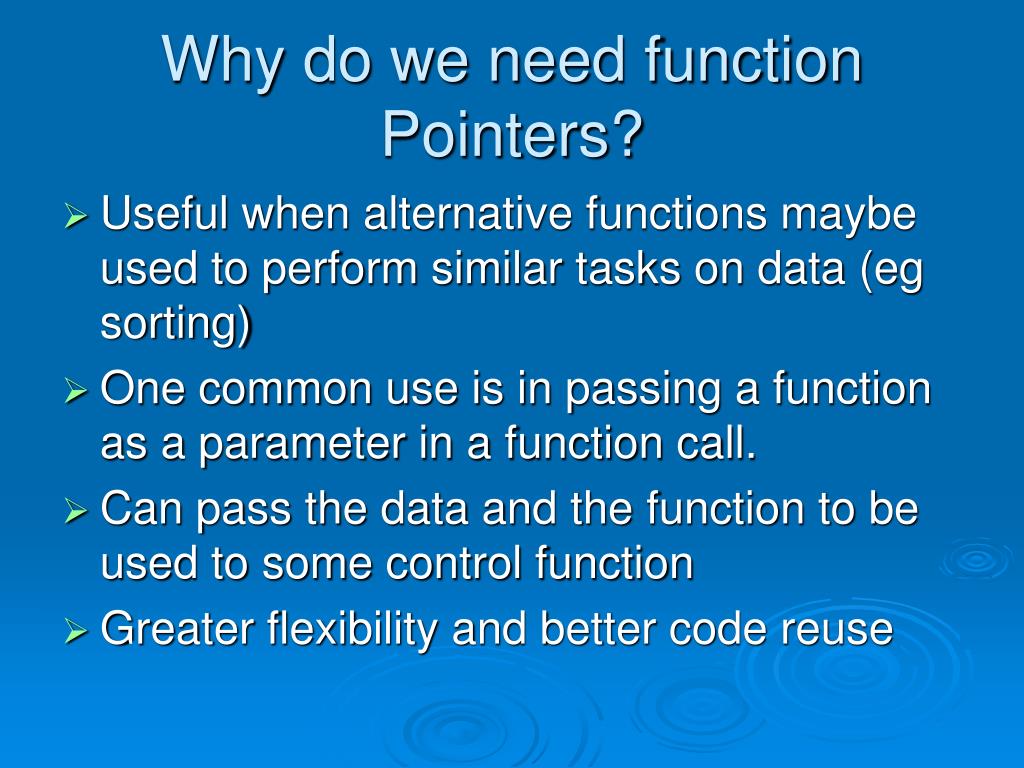 Why do we need function Pointers?

➢ Useful when alternative functions maybe used to perform similar tasks on data (eg sorting)
➢ One common use is in passing a function as a parameter in a function call.
➢ Can pass the data and the function to be used to some control function
➢ Greater flexibility and better code reuse